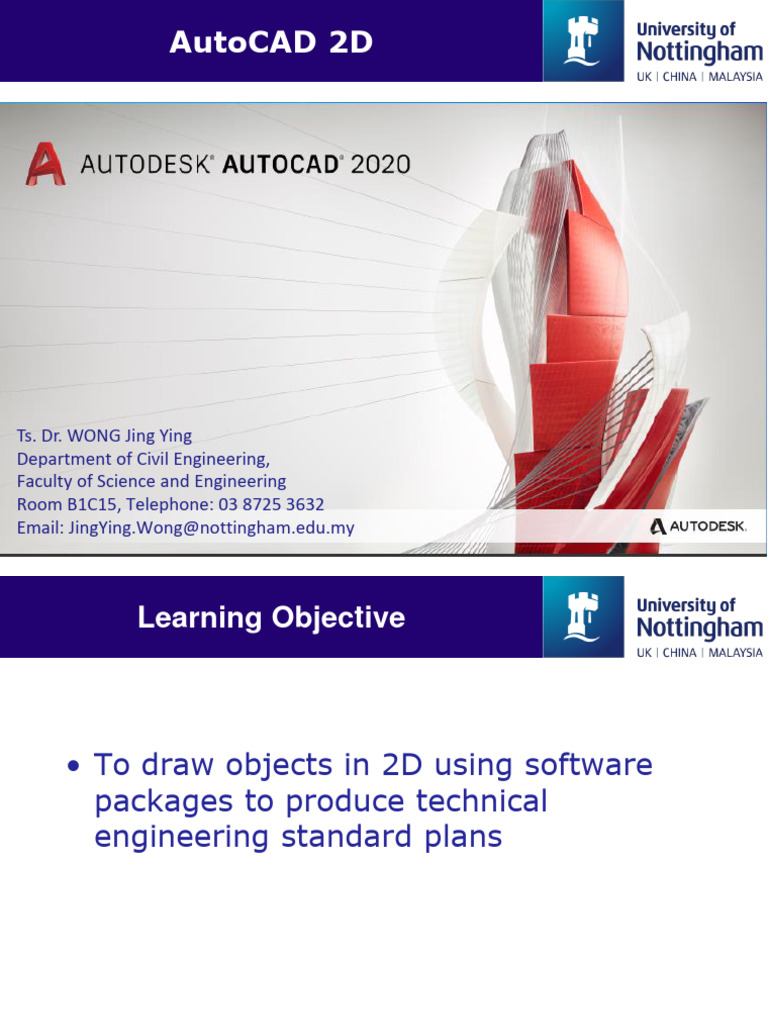 AutoCAD 2D

University of Nottingham
UK | CHINA | MALAYSIA

AUTODESK® AUTOCAD® 2020

Ts. Dr. WONG Jing Ying
Department of Civil Engineering,
Faculty of Science and Engineering
Room B1C15, Telephone: 03 8725 3632
Email: JingYing.Wong@nottingham.edu.my

AUTODESK.

Learning Objective

University of Nottingham
UK | CHINA | MALAYSIA

• To draw objects in 2D using software packages to produce technical engineering standard plans